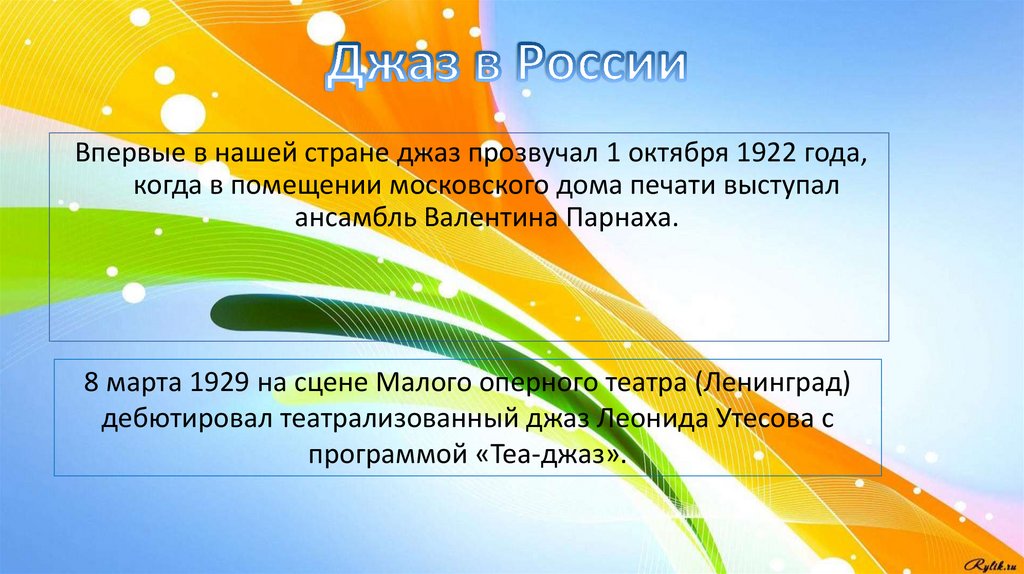 Джаз в России

Впервые в нашей стране джаз прозвучал 1 октября 1922 года, когда в помещении московского дома печати выступал ансамбль Валентина Парнаха.

8 марта 1929 на сцене Малого оперного театра (Ленинград) дебютировал театрализованный джаз Леонида Утесова с программой «Теа-джаз».

Rylik.ru